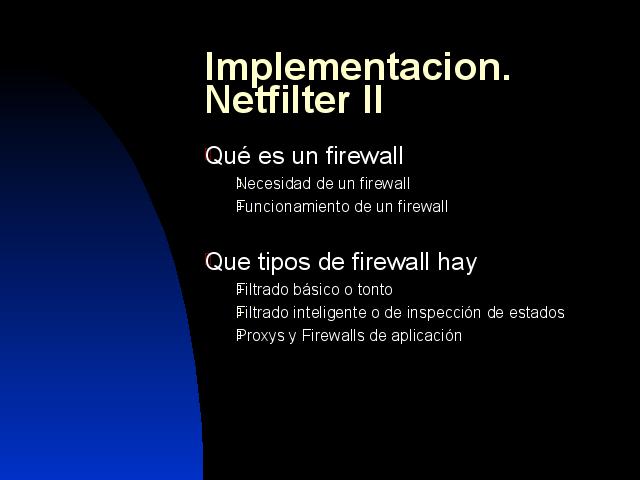 Implementacion. Netfilter II

Qué es un firewall

Necesidad de un firewall

Funcionamiento de un firewall

Que tipos de firewall hay

Filtrado básico o tonto

Filtrado inteligente o de inspección de estados

Proxys y Firewalls de aplicación